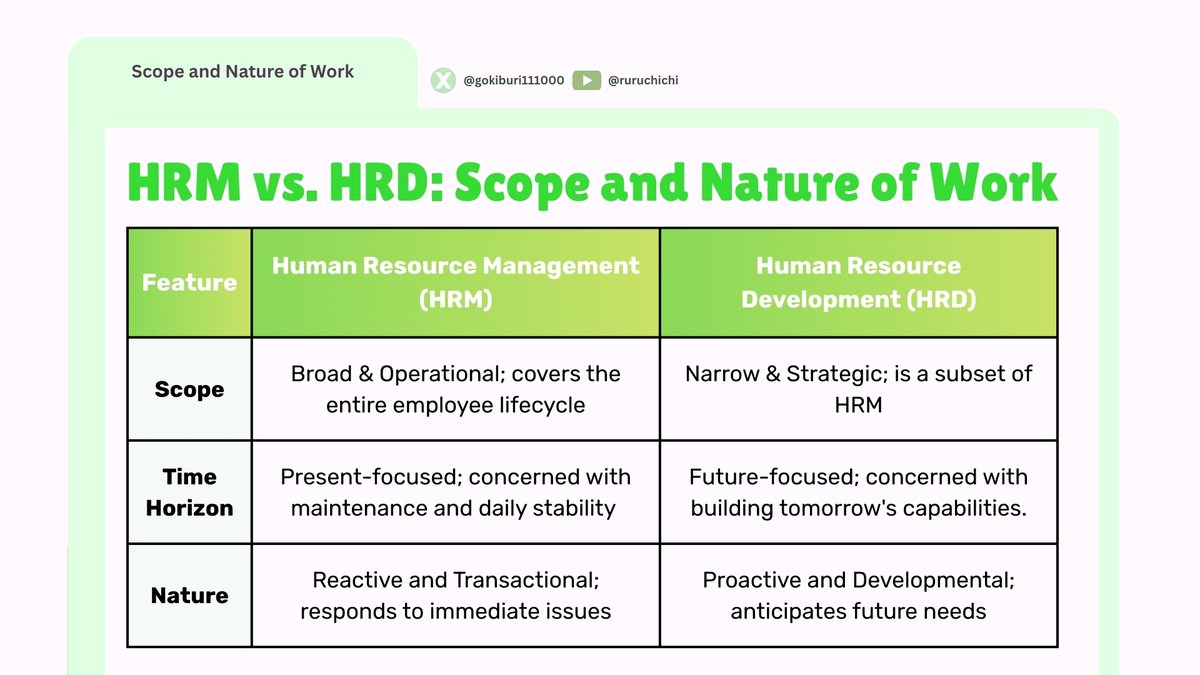 Scope and Nature of Work

@gokiburi111000 @ruruchichi

HRM vs. HRD: Scope and Nature of Work

| Feature | Human Resource Management (HRM) | Human Resource Development (HRD) |
|---|---|---|
| Scope | Broad & Operational; covers the entire employee lifecycle | Narrow & Strategic; is a subset of HRM |
| Time Horizon | Present-focused; concerned with maintenance and daily stability | Future-focused; concerned with building tomorrow's capabilities. |
| Nature | Reactive and Transactional; responds to immediate issues | Proactive and Developmental; anticipates future needs |